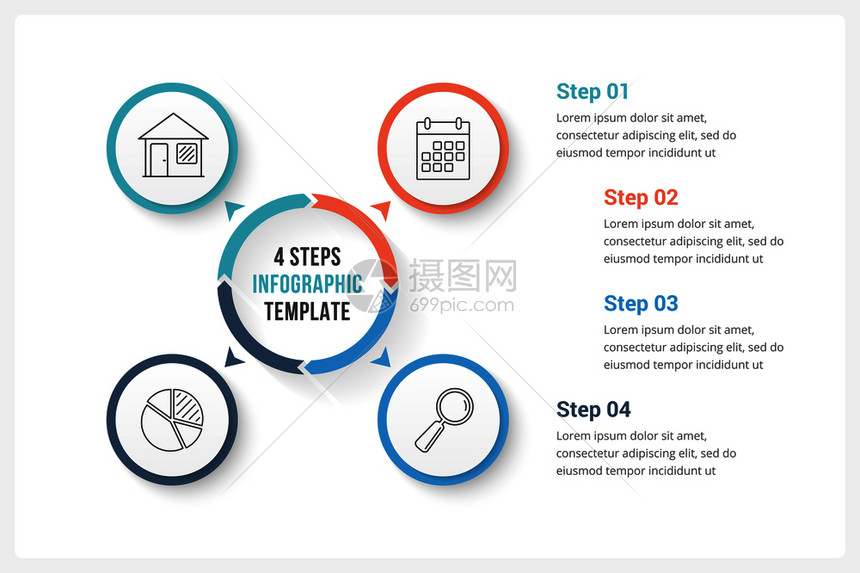 4 STEPS
INFOGRAPHIC
TEMPLATE

摄图网
699pic.com

Step 01
Lorem ipsum dolor sit amet, consectetur adipiscing elit, sed do eiusmod tempor incididunt ut

Step 02
Lorem ipsum dolor sit amet, consectetur adipiscing elit, sed do eiusmod tempor incididunt ut

Step 03
Lorem ipsum dolor sit amet, consectetur adipiscing elit, sed do eiusmod tempor incididunt ut

Step 04
Lorem ipsum dolor sit amet, consectetur adipiscing elit, sed do eiusmod tempor incididunt ut